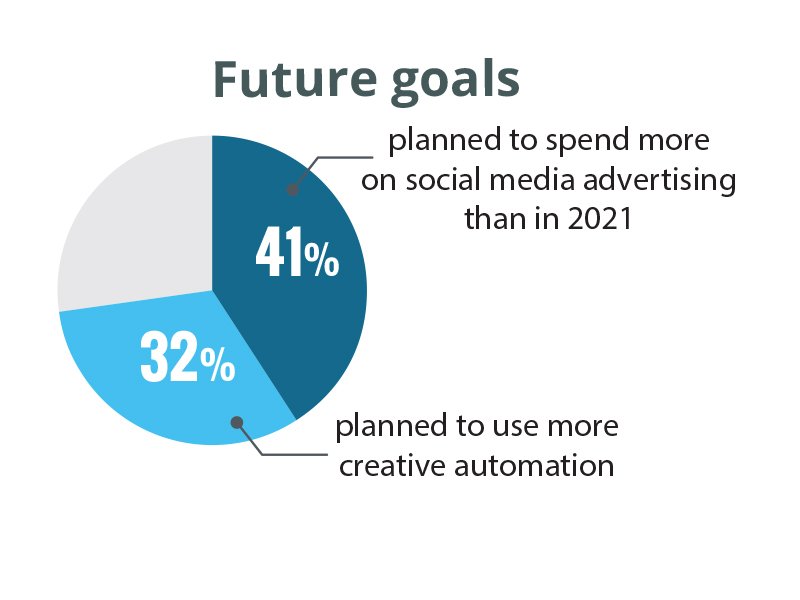 Future goals

planned to spend more on social media advertising than in 2021

41%

32%

planned to use more creative automation